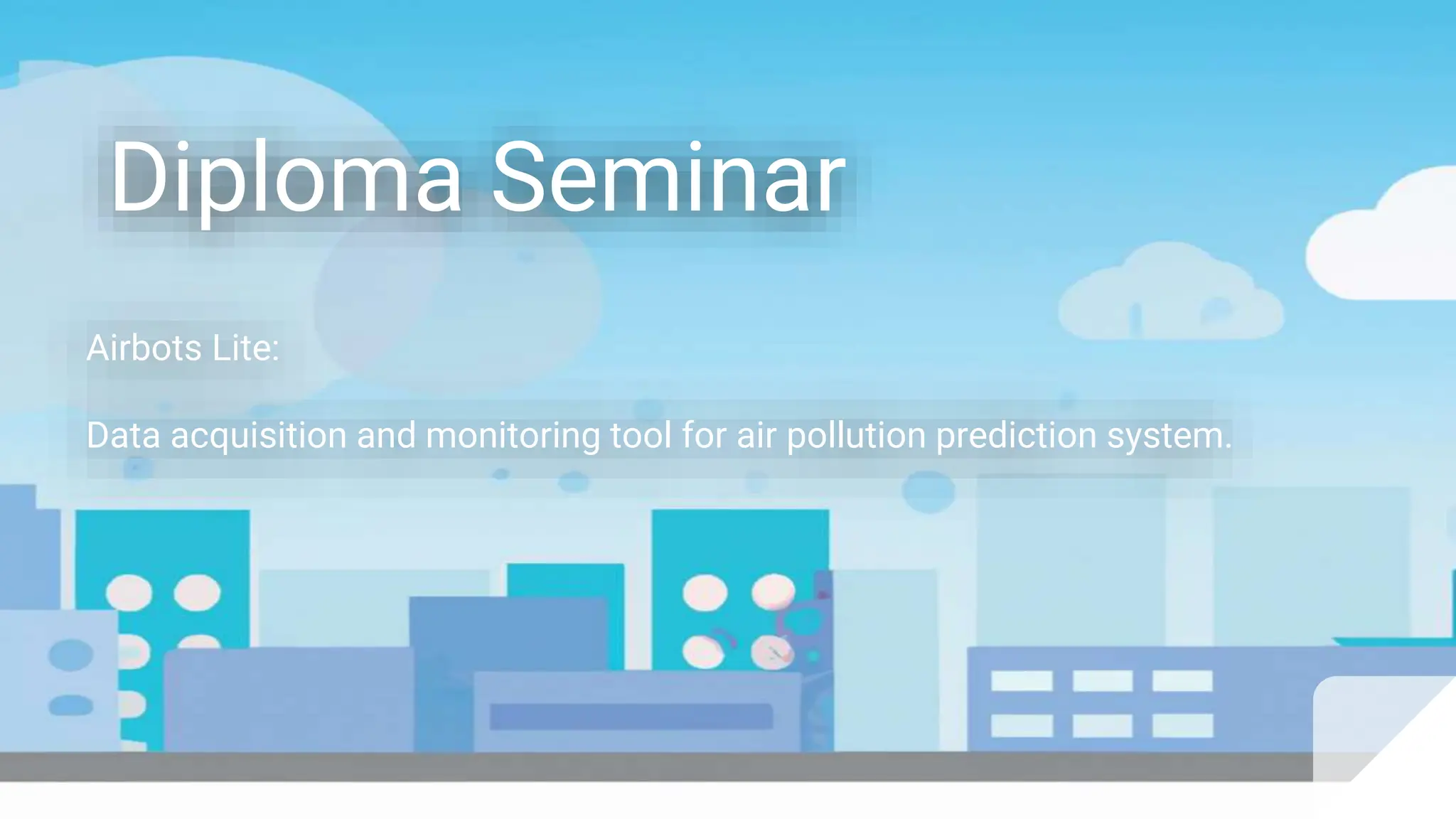 Diploma Seminar

Airbots Lite:

Data acquisition and monitoring tool for air pollution prediction system.